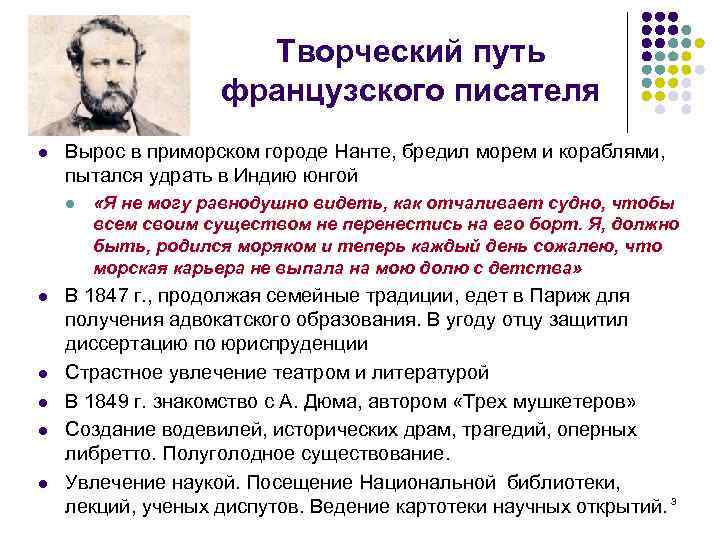 Творческий путь французского писателя

Вырос в приморском городе Нанте, бредил морем и кораблями, пытался удрать в Индию юнгой

«Я не могу равнодушно видеть, как отчаливает судно, чтобы всем своим существом не перенестись на его борт. Я, должно быть, родился моряком и теперь каждый день сожалею, что морская карьера не выпала на мою долю с детства»

В 1847 г., продолжая семейные традиции, едет в Париж для получения адвокатского образования. В угоду отцу защитил диссертацию по юриспруденции

Страстное увлечение театром и литературой

В 1849 г. знакомство с А. Дюма, автором «Трех мушкетеров»

Создание водевилей, исторических драм, трагедий, оперных либретто. Полуголодное существование.

Увлечение наукой. Посещение Национальной библиотеки, лекций, ученых диспутов. Ведение картотеки научных открытий.

3